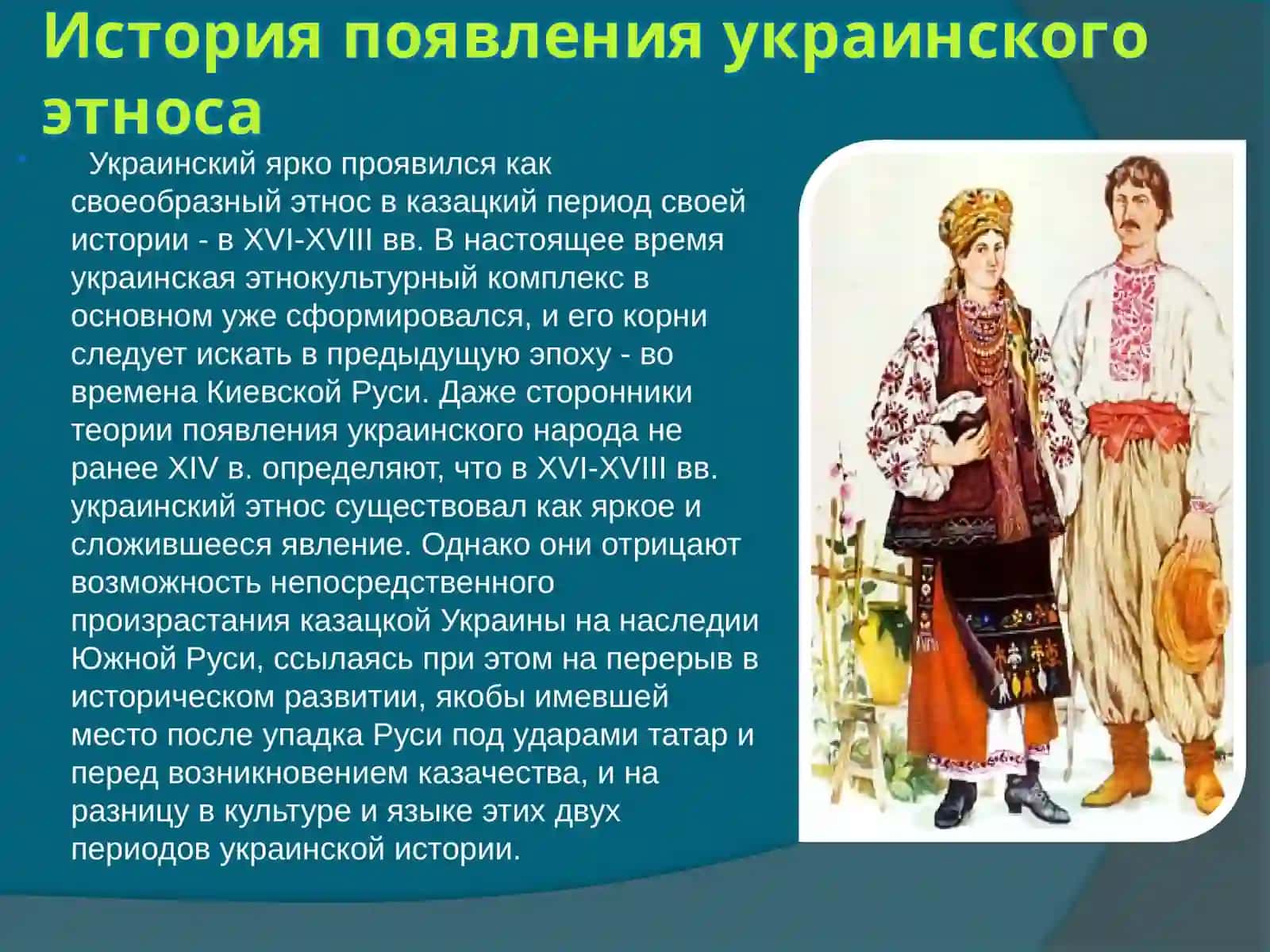 История появления украинского этноса

Украинский ярко проявился как своеобразный этнос в казацкий период своей истории - в XVI-XVIII вв. В настоящее время украинская этнокультурный комплекс в основном уже сформировался, и его корни следует искать в предыдущую эпоху - во времена Киевской Руси. Даже сторонники теории появления украинского народа не ранее XIV в. определяют, что в XVI-XVIII вв. украинский этнос существовал как яркое и сложившееся явление. Однако они отрицают возможность непосредственного произрастания казацкой Украины на наследии Южной Руси, ссылаясь при этом на перерыв в историческом развитии, якобы имевшей место после упадка Руси под ударами татар и перед возникновением казачества, и на разницу в культуре и языке этих двух периодов украинской истории.